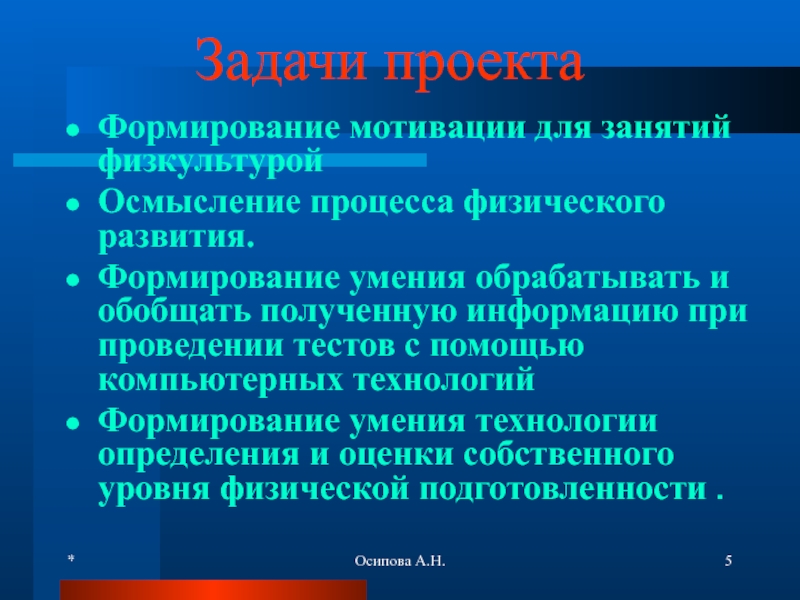 Задачи проекта

- Формирование мотивации для занятий физкультурой
- Осмысление процесса физического развития.
- Формирование умения обрабатывать и обобщать полученную информацию при проведении тестов с помощью компьютерных технологий
- Формирование умения технологии определения и оценки собственного уровня физической подготовленности .

*

Осипова А.Н.

5